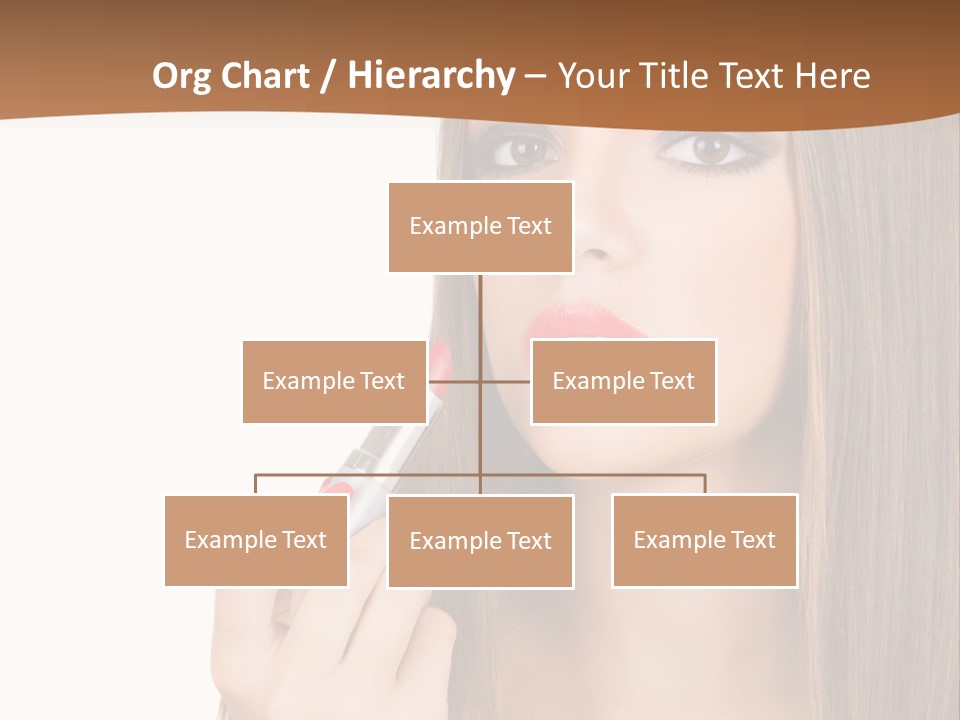 Org Chart / Hierarchy – Your Title Text Here

Example Text

Example Text

Example Text

Example Text

Example Text

Example Text